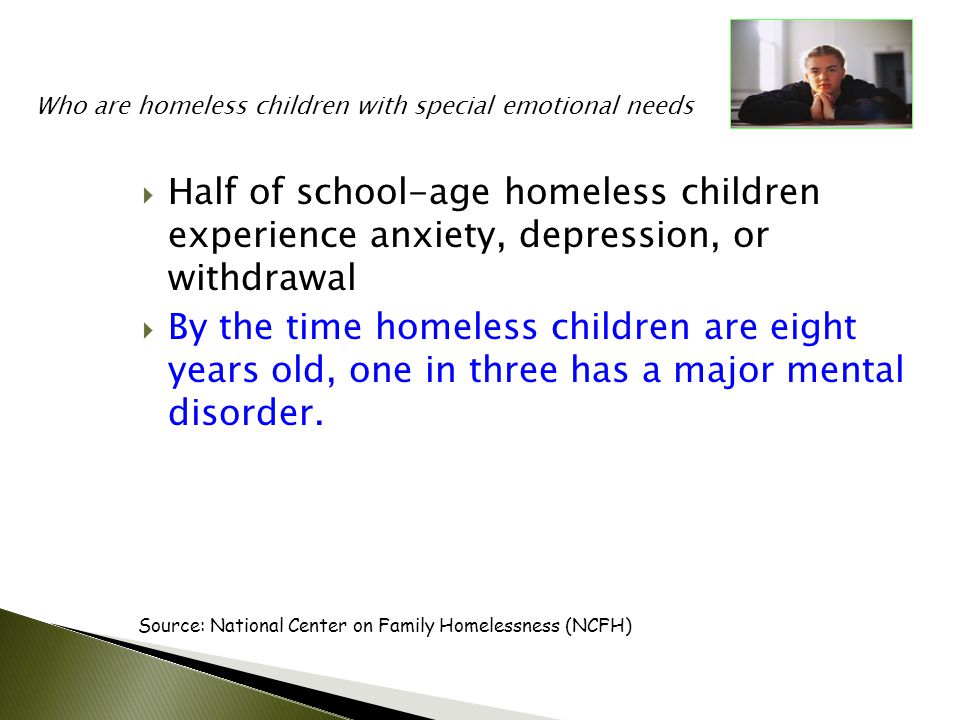 Who are homeless children with special emotional needs

Half of school-age homeless children experience anxiety, depression, or withdrawal

By the time homeless children are eight years old, one in three has a major mental disorder.

Source: National Center on Family Homelessness (NCFH)